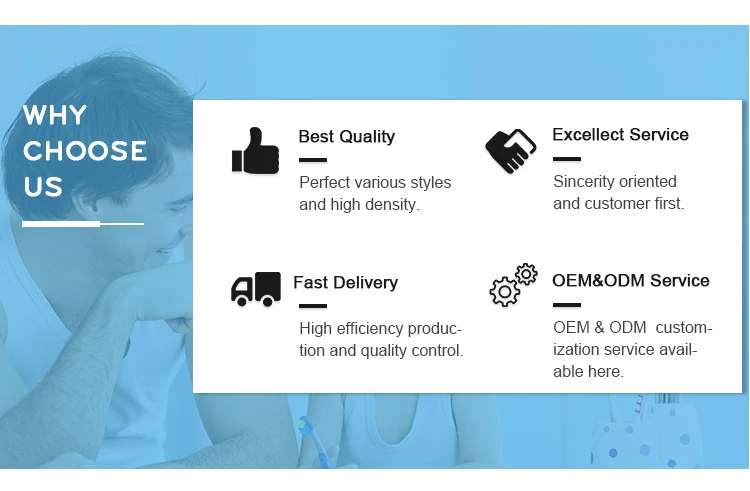 WHY CHOOSE US

Best Quality

Perfect various styles and high density.

Excellect Service

Sincerity oriented and customer first.

Fast Delivery

High efficiency production and quality control.

OEM&ODM Service

OEM & ODM customization service available here.